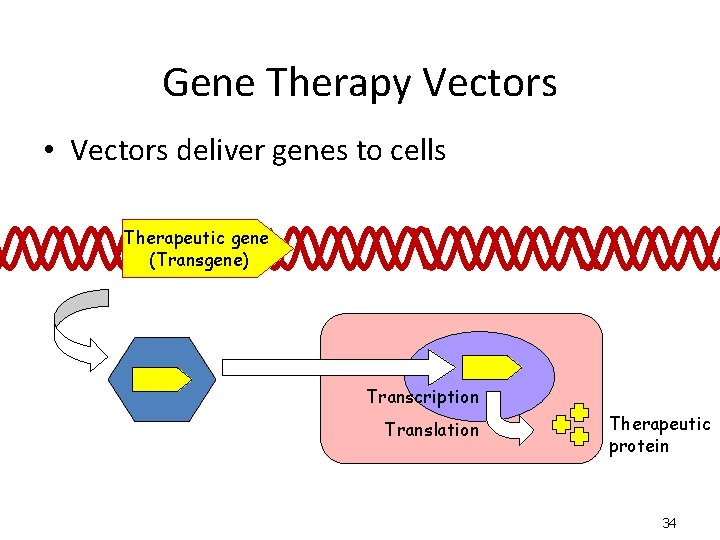 Gene Therapy Vectors

• Vectors deliver genes to cells

Therapeutic gene (Transgene)

Transcription

Translation

Therapeutic protein

34